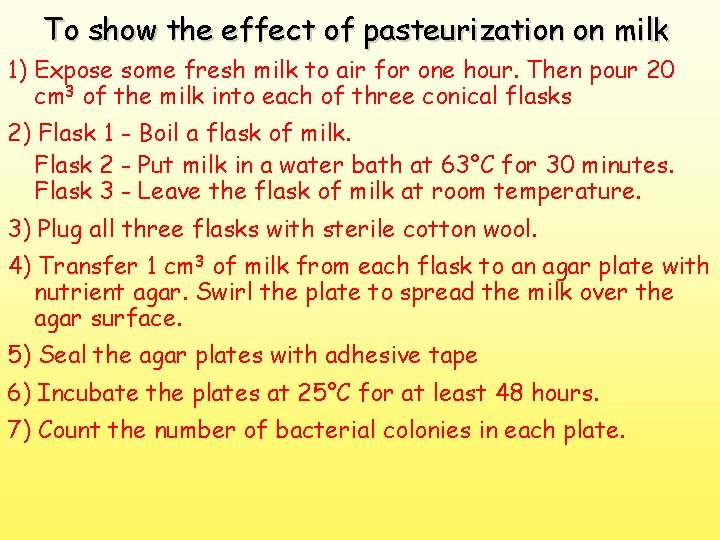 To show the effect of pasteurization on milk

1) Expose some fresh milk to air for one hour. Then pour 20 $cm^3$ of the milk into each of three conical flasks

2) Flask 1 - Boil a flask of milk.

Flask 2 - Put milk in a water bath at 63°C for 30 minutes.
Flask 3 - Leave the flask of milk at room temperature.

3) Plug all three flasks with sterile cotton wool.

4) Transfer 1 $cm^3$ of milk from each flask to an agar plate with nutrient agar. Swirl the plate to spread the milk over the agar surface.

5) Seal the agar plates with adhesive tape

6) Incubate the plates at 25°C for at least 48 hours.

7) Count the number of bacterial colonies in each plate.